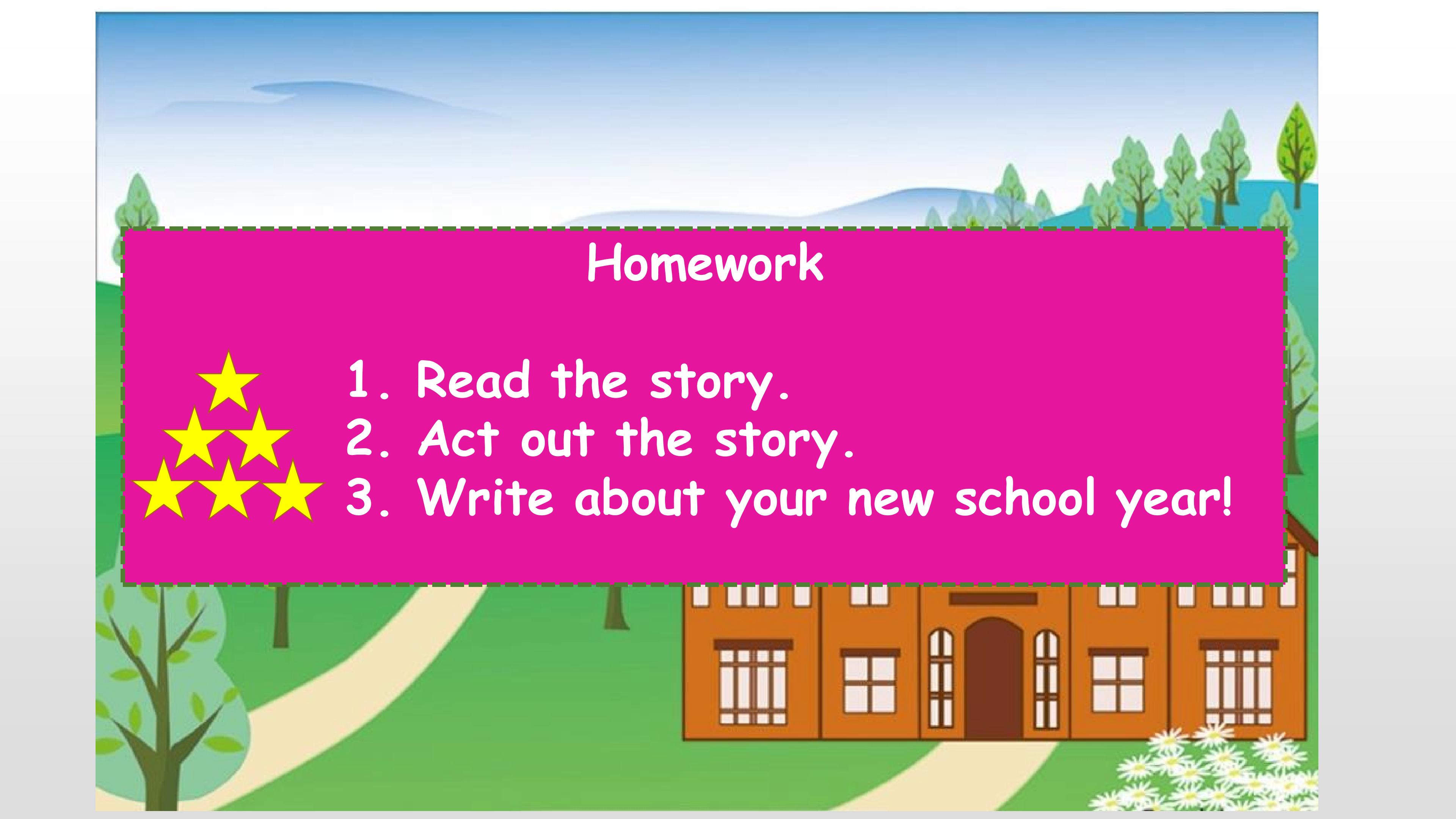 Homework

1. Read the story.
2. Act out the story.
3. Write about your new school year!